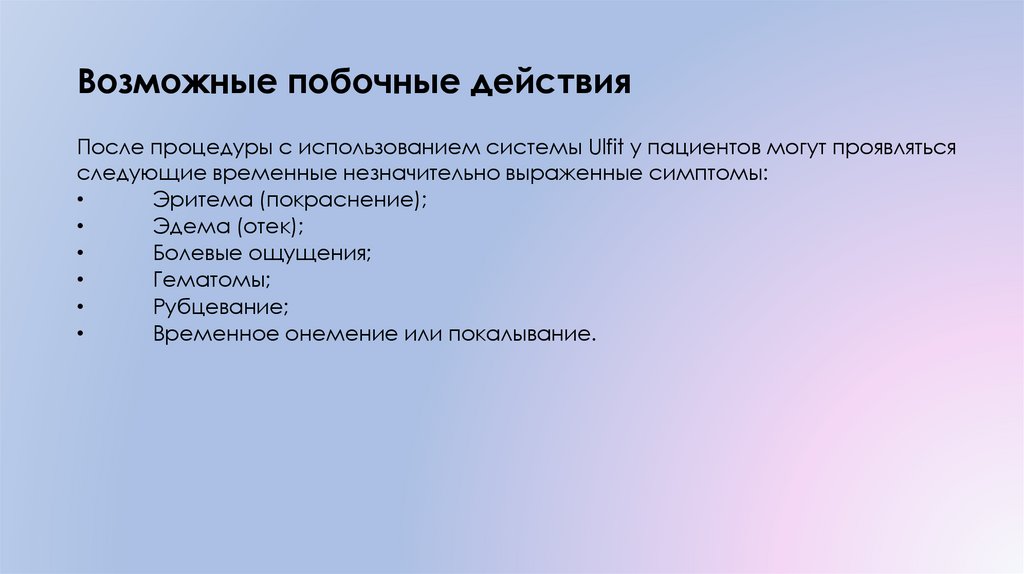 Возможные побочные действия

После процедуры с использованием системы Ulfit у пациентов могут проявляться следующие временные незначительно выраженные симптомы:
• Эритема (покраснение);
• Эдема (отек);
• Болевые ощущения;
• Гематомы;
• Рубцевание;
• Временное онемение или покалывание.